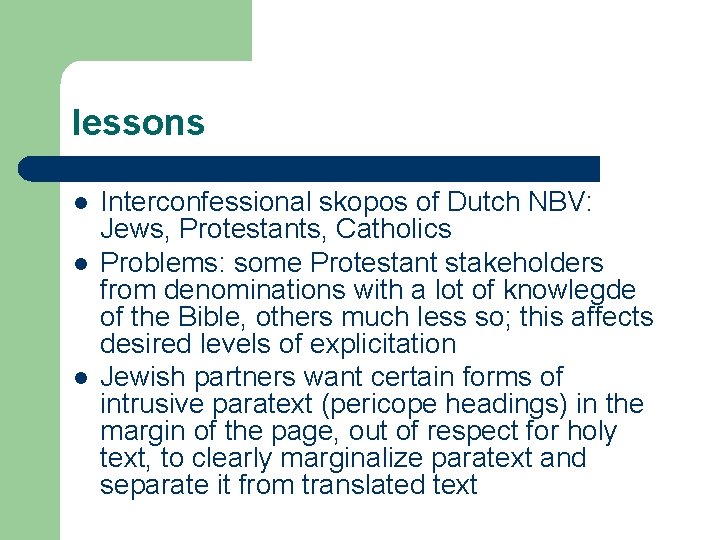 lessons

- Interconfessional skopos of Dutch NBV: Jews, Protestants, Catholics
- Problems: some Protestant stakeholders from denominations with a lot of knowlegde of the Bible, others much less so; this affects desired levels of explicitation
- Jewish partners want certain forms of intrusive paratext (pericope headings) in the margin of the page, out of respect for holy text, to clearly marginalize paratext and separate it from translated text